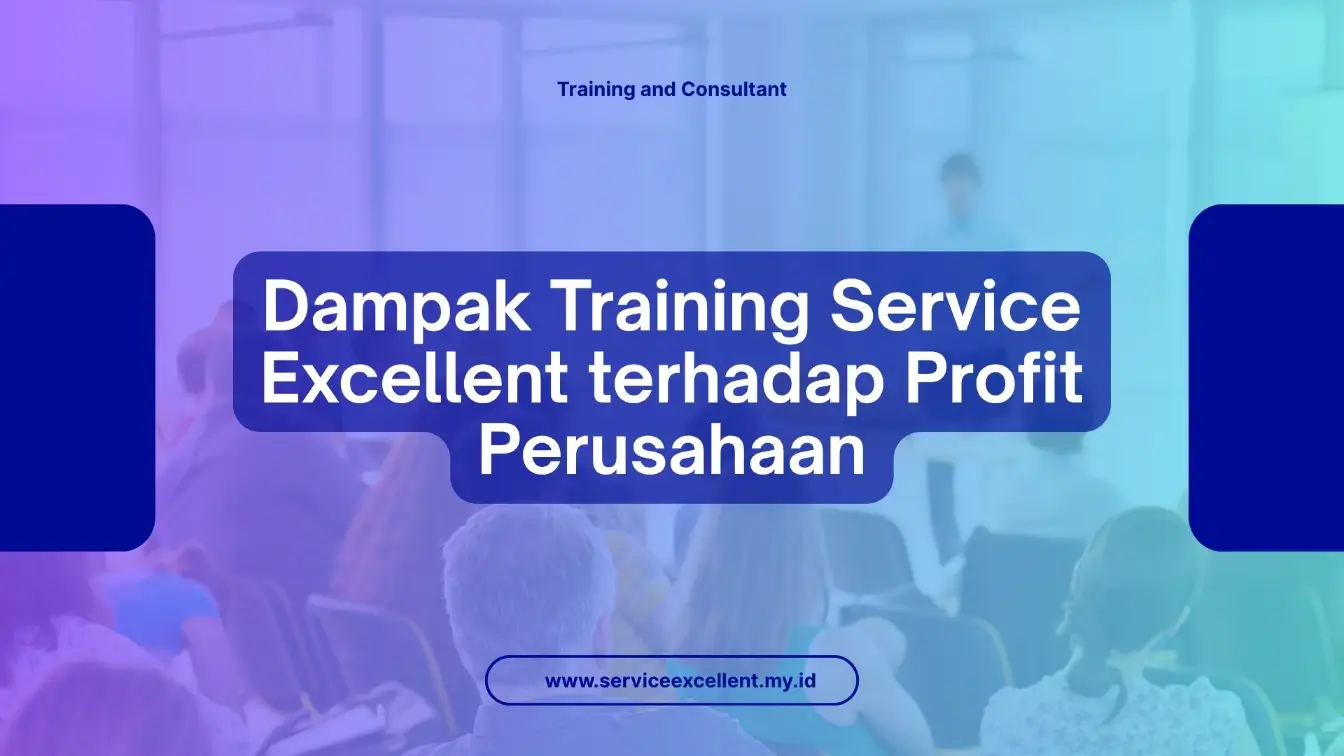 Training and Consultant

Dampak Training Service Excellent terhadap Profit Perusahaan

www.serviceexcellent.my.id